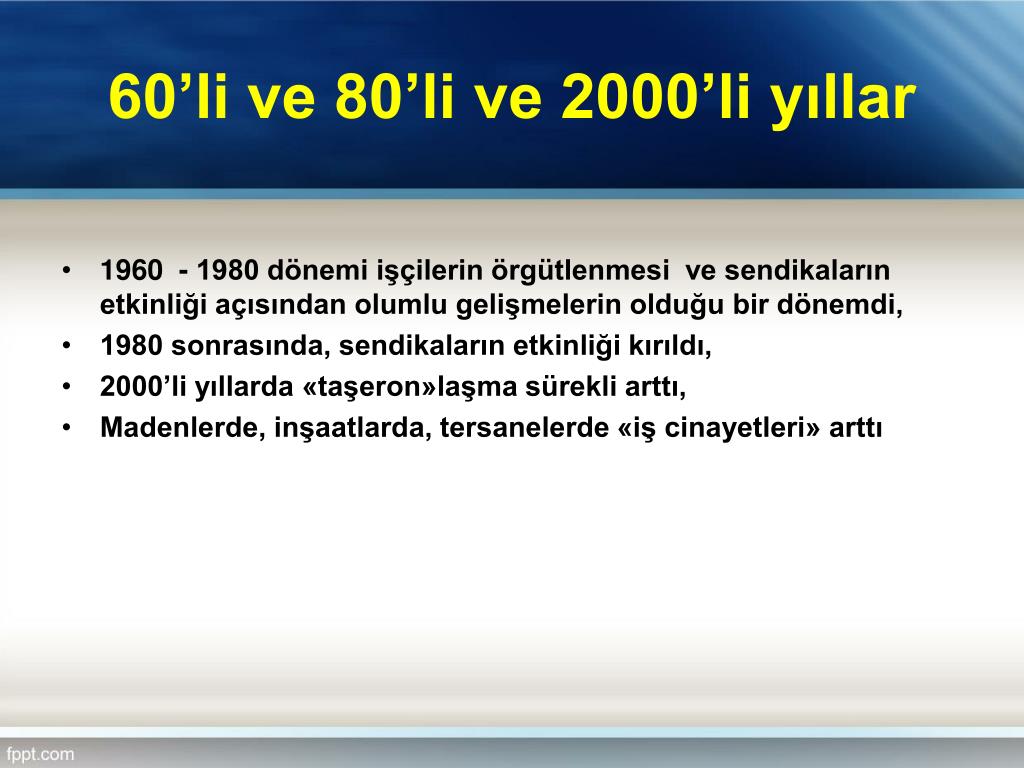 60’li ve 80’li ve 2000’li yıllar

• 1960 - 1980 dönemi işçilerin örgütlenmesi ve sendikaların etkinliği açısından olumlu gelişmelerin olduğu bir dönemdi,
• 1980 sonrasında, sendikaların etkinliği kırıldı,
• 2000’li yıllarda «taşeron»laşma sürekli arttı,
• Madenlerde, inşaatlarda, tersanelerde «iş cinayetleri» arttı

fppt.com